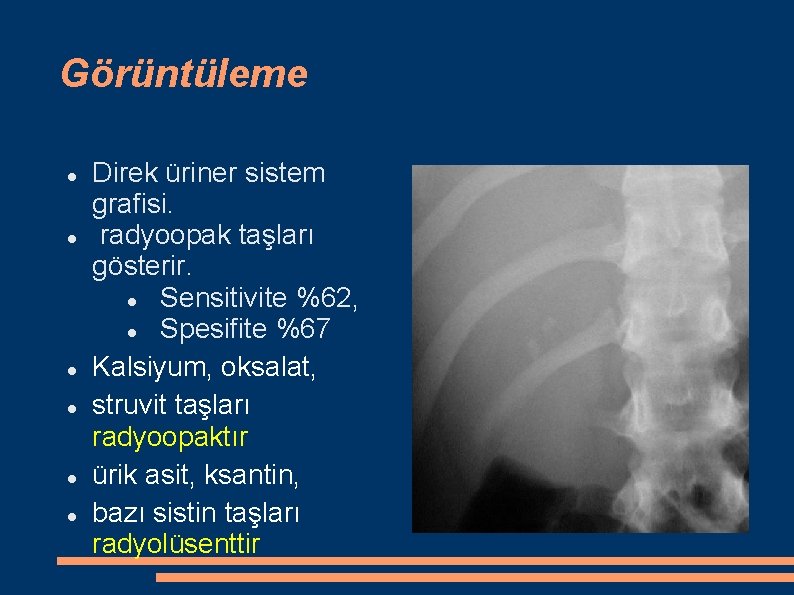 Görüntüleme

- Direk üriner sistem grafisi.
- radyoopak taşları gösterir.
  - Sensitivite %62,
  - Spesifite %67
- Kalsiyum, oksalat,
- struvit taşları radyoopaktır
- ürik asit, ksantin,
- bazı sistin taşları radyolüsenttir